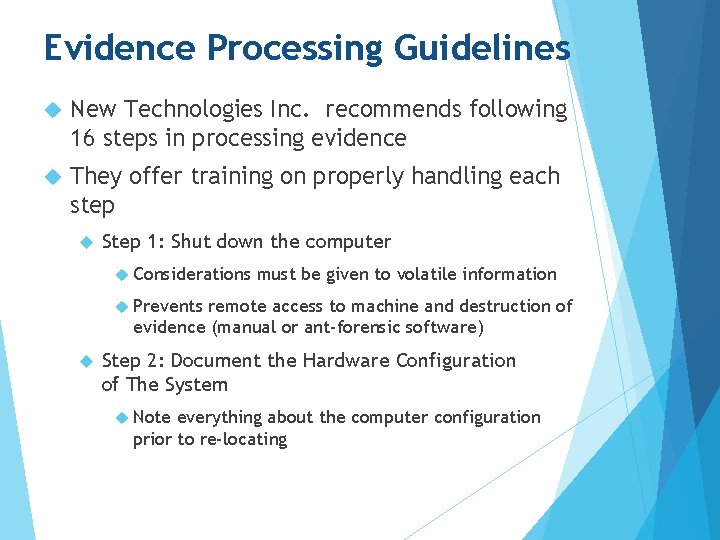 Evidence Processing Guidelines

New Technologies Inc. recommends following 16 steps in processing evidence

They offer training on properly handling each step

Step 1: Shut down the computer

Considerations must be given to volatile information

Prevents remote access to machine and destruction of evidence (manual or ant-forensic software)

Step 2: Document the Hardware Configuration of The System

Note everything about the computer configuration prior to re-locating